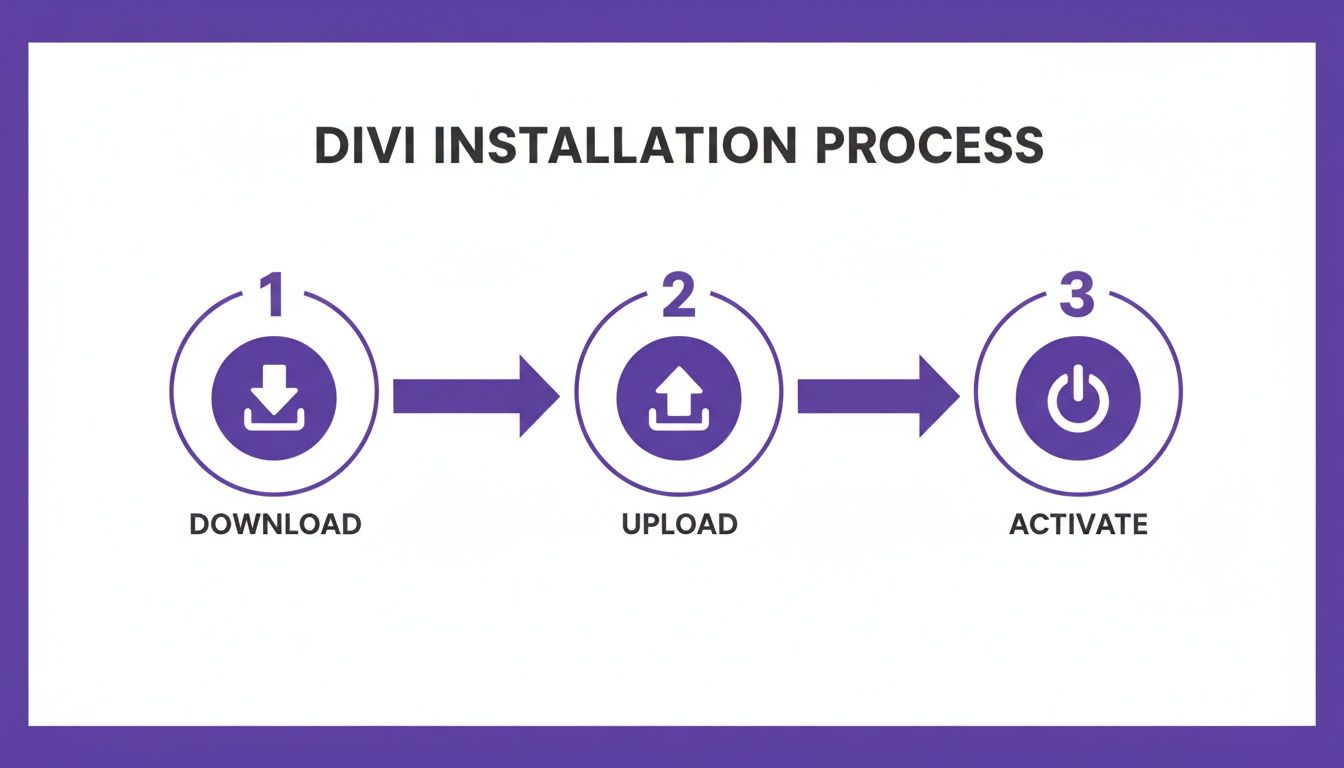 DIVI INSTALLATION PROCESS

1

DOWNLOAD

2

UPLOAD

3

ACTIVATE